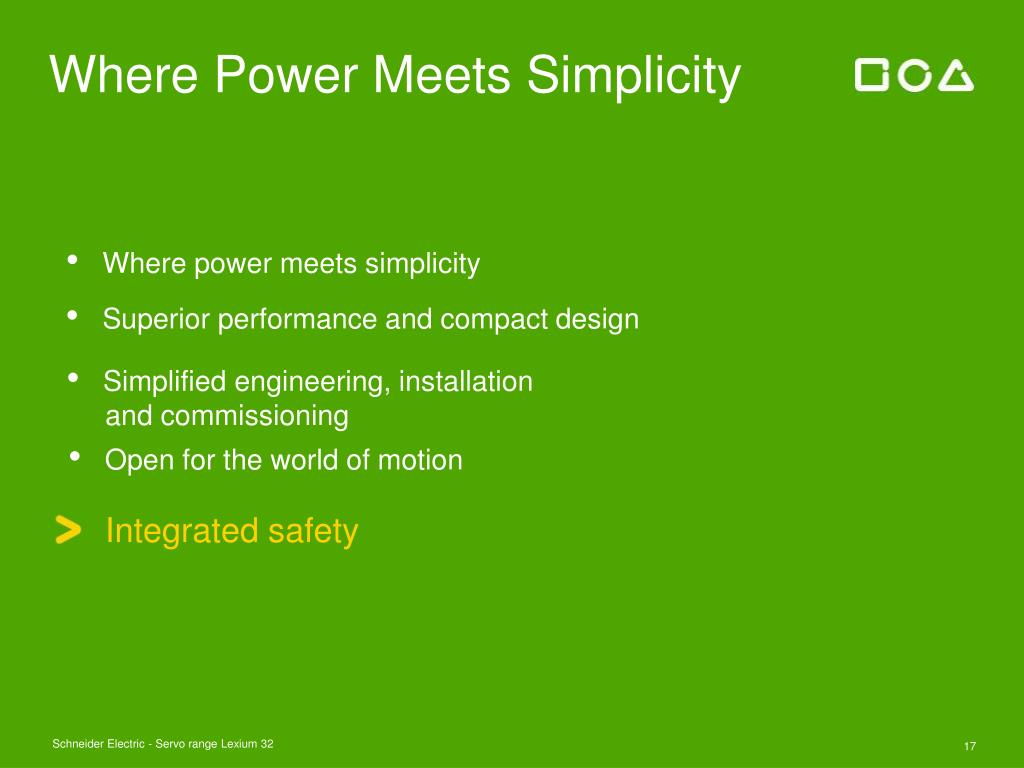 Where Power Meets Simplicity

• Where power meets simplicity
• Superior performance and compact design
• Simplified engineering, installation and commissioning
• Open for the world of motion

> Integrated safety

Schneider Electric - Servo range Lexium 32

17